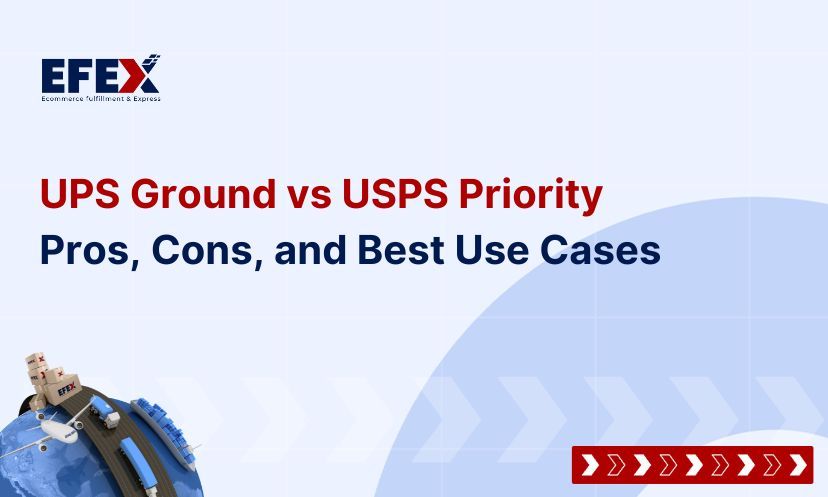 EFEX
Ecommerce Fulfillment & Express

UPS Ground vs USPS Priority
Pros, Cons, and Best Use Cases

EFEX